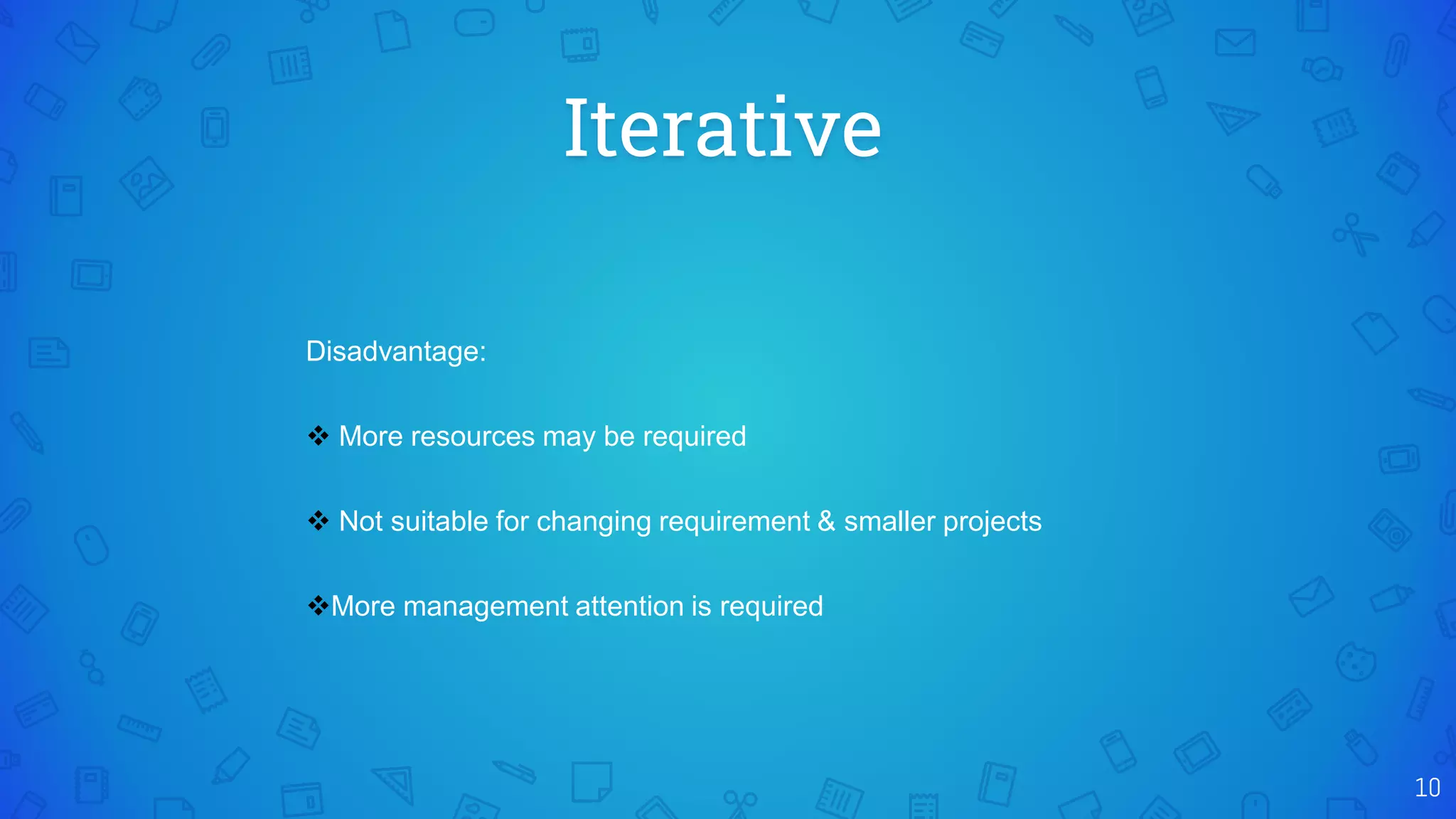 Iterative

Disadvantage:

❖ More resources may be required

❖ Not suitable for changing requirement & smaller projects

❖More management attention is required

10